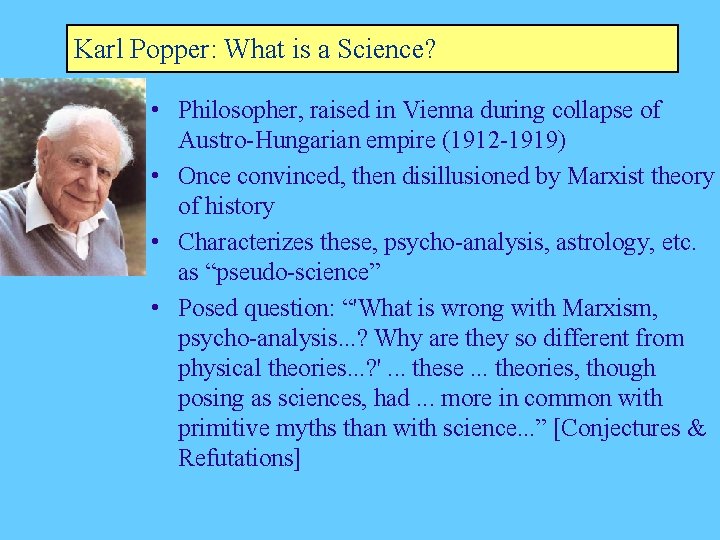 Karl Popper: What is a Science?

• Philosopher, raised in Vienna during collapse of Austro-Hungarian empire (1912-1919)

• Once convinced, then disillusioned by Marxist theory of history

• Characterizes these, psycho-analysis, astrology, etc. as “pseudo-science”

• Posed question: “'What is wrong with Marxism, psycho-analysis...? Why are they so different from physical theories...?' ... these ... theories, though posing as sciences, had ... more in common with primitive myths than with science...” [Conjectures & Refutations]